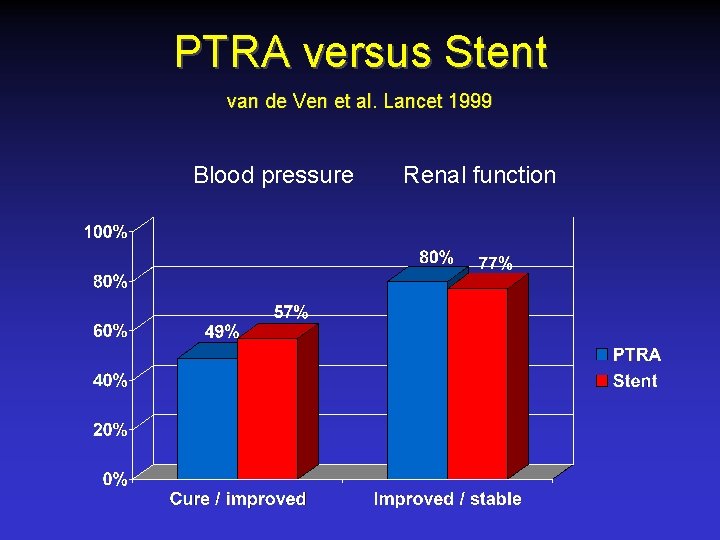 PTRA versus Stent

van de Ven et al. Lancet 1999

Blood pressure Renal function

100%
80%
60%
40%
20%
0%

49%
57%
80%
77%

Cure / improved
Improved / stable

PTRA
Stent